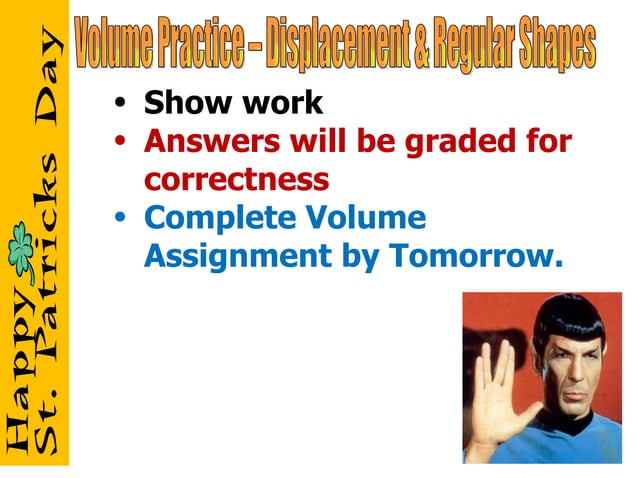 Happy St. Patricks Day

Volume Practice – Displacement & Regular Shapes

• Show work
• Answers will be graded for correctness
• Complete Volume Assignment by Tomorrow.